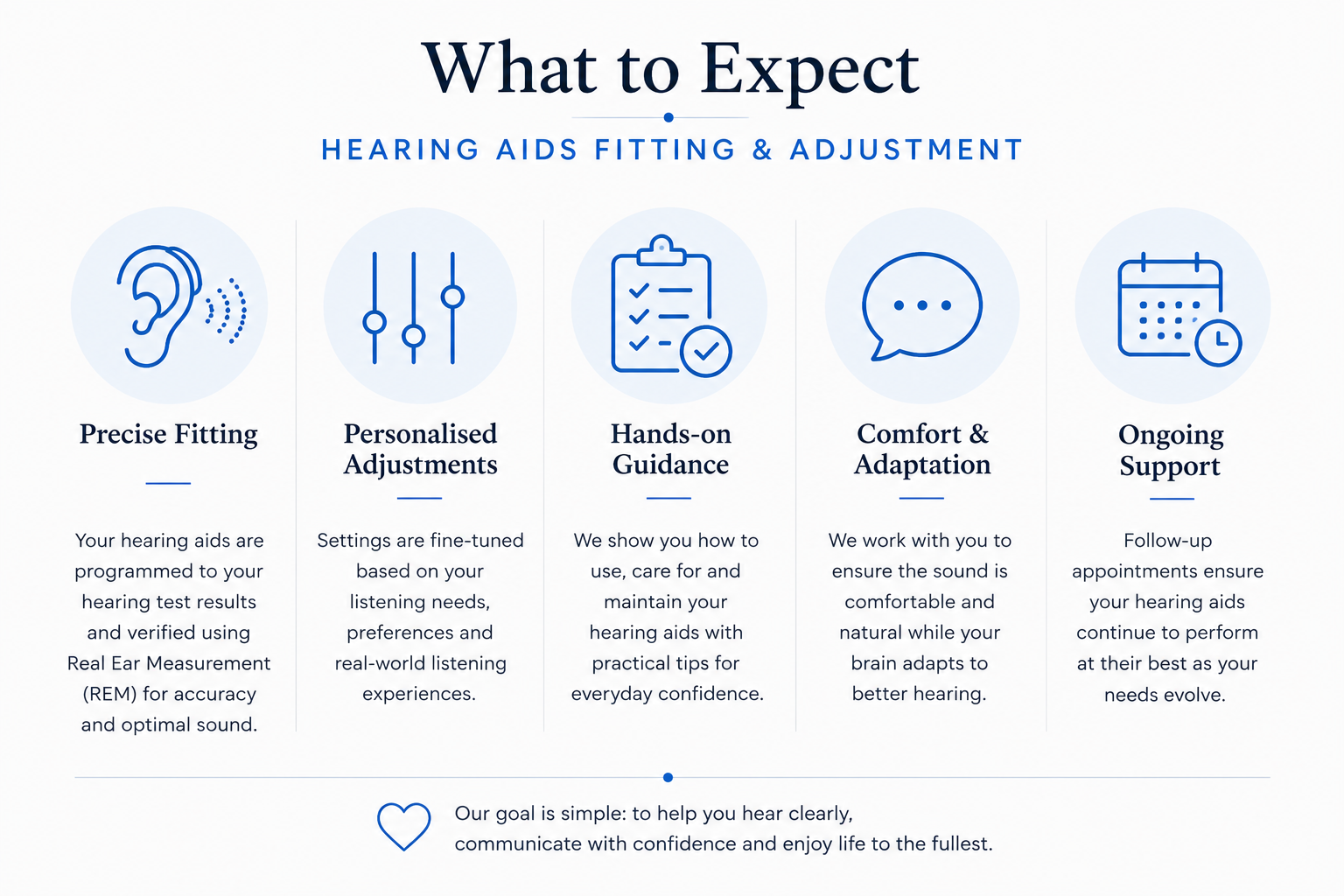 What to Expect

HEARING AIDS FITTING & ADJUSTMENT

Precise Fitting

Your hearing aids are programmed to your hearing test results and verified using Real Ear Measurement (REM) for accuracy and optimal sound.

Personalised Adjustments

Settings are fine-tuned based on your listening needs, preferences and real-world listening experiences.

Hands-on Guidance

We show you how to use, care for and maintain your hearing aids with practical tips for everyday confidence.

Comfort & Adaptation

We work with you to ensure the sound is comfortable and natural while your brain adapts to better hearing.

Ongoing Support

Follow-up appointments ensure your hearing aids continue to perform at their best as your needs evolve.

Our goal is simple: to help you hear clearly, communicate with confidence and enjoy life to the fullest.